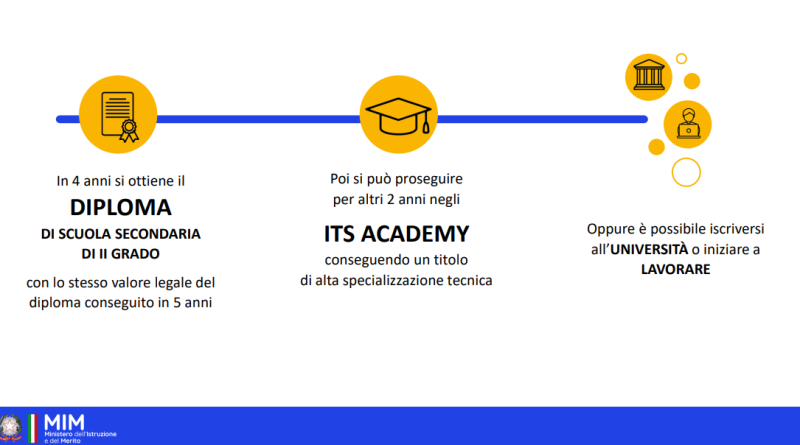 In 4 anni si ottiene il
DIPLOMA
DI SCUOLA SECONDARIA DI II GRADO

con lo stesso valore legale del diploma conseguito in 5 anni

Poi si può proseguire per altri 2 anni negli
ITS ACADEMY
conseguendo un titolo di alta specializzazione tecnica

Oppure è possibile iscriversi all'UNIVERSITÀ o iniziare a LAVORARE

MIM
Ministero dell'Istruzione e del Merito